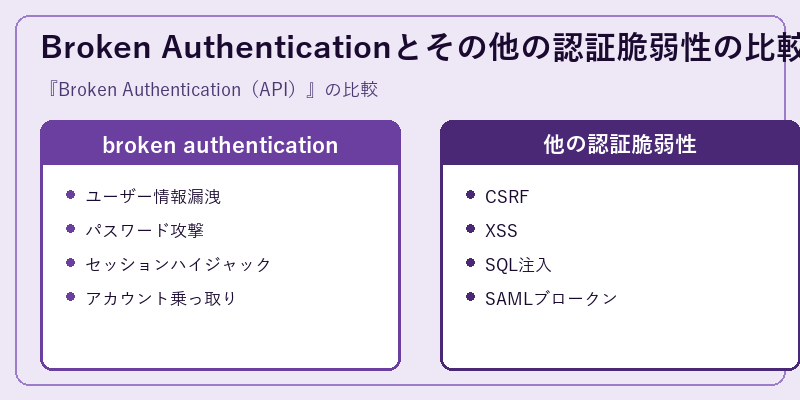 Broken Authenticationとその他の認証脆弱性の比較

『Broken Authentication（API）』の比較

broken authentication

- ユーザー情報漏洩
- パスワード攻撃
- セッションハイジャック
- アカウント乗っ取り

他の認証脆弱性

- CSRF
- XSS
- SQL注入
- SAMLブロークン